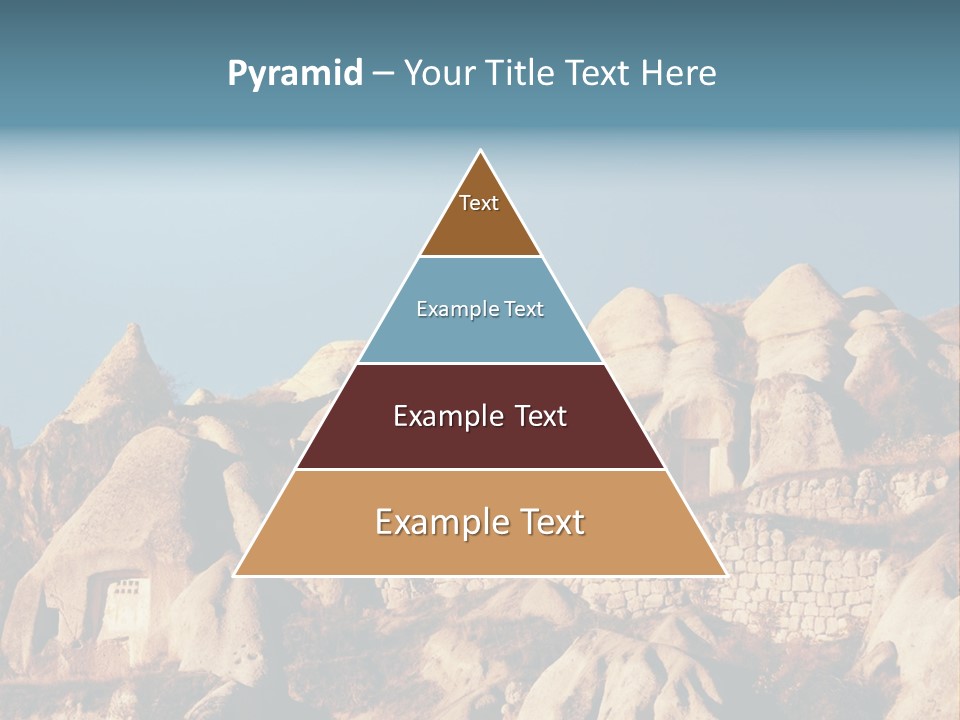 Pyramid – Your Title Text Here

Text

Example Text

Example Text

Example Text